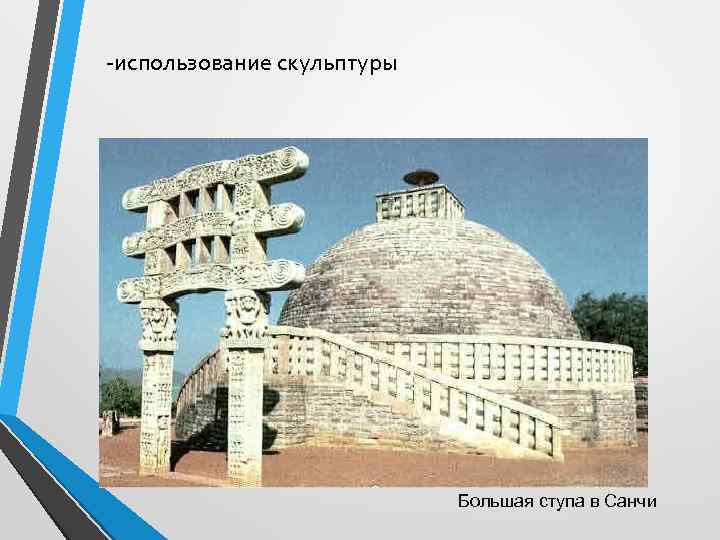 -использование скульптуры

Большая ступа в Санчи